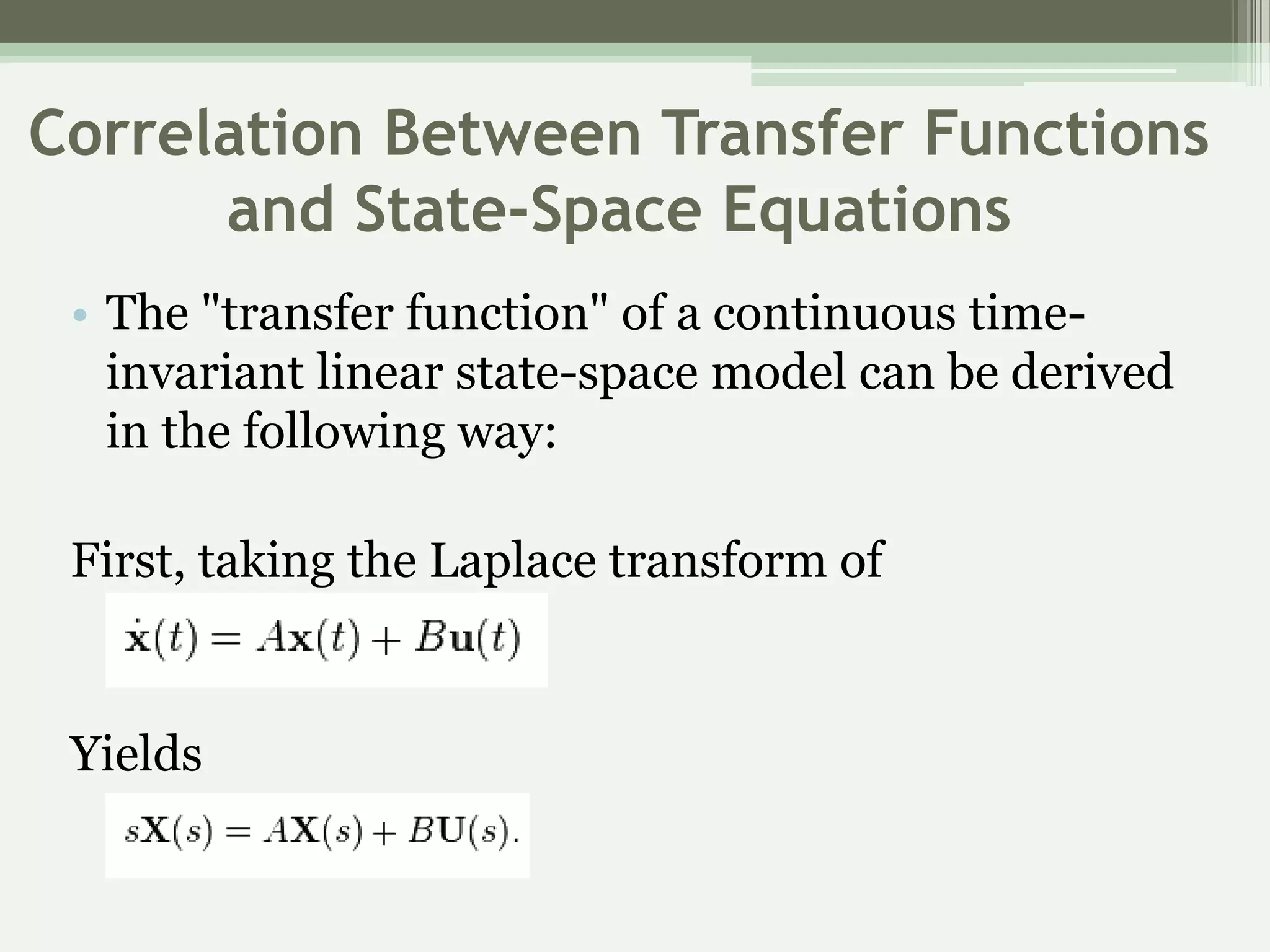 Correlation Between Transfer Functions and State-Space Equations

• The "transfer function" of a continuous time-invariant linear state-space model can be derived in the following way:

First, taking the Laplace transform of

$\dot{\mathbf{x}}(t) = A\mathbf{x}(t) + B\mathbf{u}(t)$

Yields

$s\mathbf{X}(s) = A\mathbf{X}(s) + B\mathbf{U}(s).$